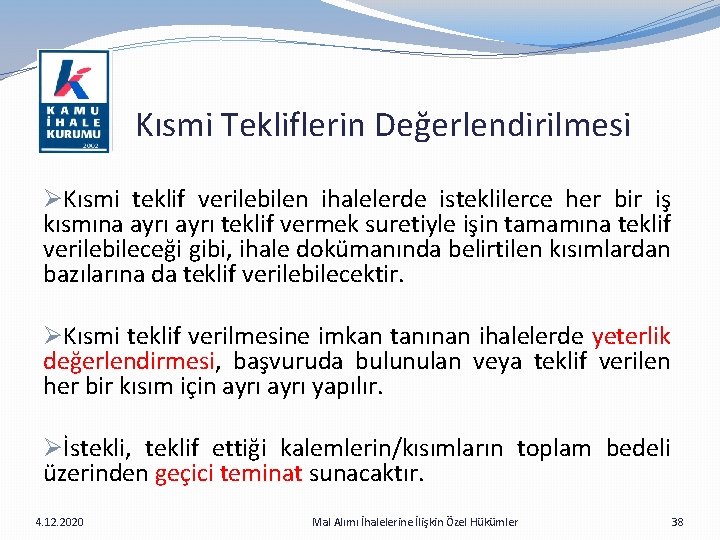 KAMU İHALE KURUMU 2002

Kısmi Tekliflerin Değerlendirilmesi

➢Kısmi teklif verilebilen ihalelerde isteklilerce her bir iş kısmına ayrı ayrı teklif vermek suretiyle işin tamamına teklif verilebileceği gibi, ihale dokümanında belirtilen kısımlardan bazılarına da teklif verilebilecektir.

➢Kısmi teklif verilmesine imkan tanınan ihalelerde yeterlik değerlendirmesi, başvuruda bulunulan veya teklif verilen her bir kısım için ayrı ayrı yapılır.

➢İstekli, teklif ettiği kalemlerin/kısımların toplam bedeli üzerinden geçici teminat sunacaktır.

4.12.2020

Mal Alımı İhalelerine İlişkin Özel Hükümler

38